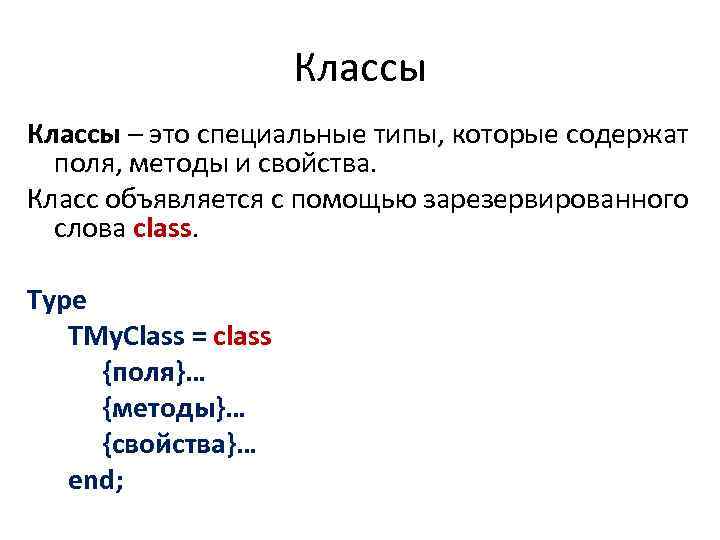 Классы

Классы – это специальные типы, которые содержат поля, методы и свойства.

Класс объявляется с помощью зарезервированного слова class.

Type
TMyClass = class
{поля}…
{методы}…
{свойства}…
end;